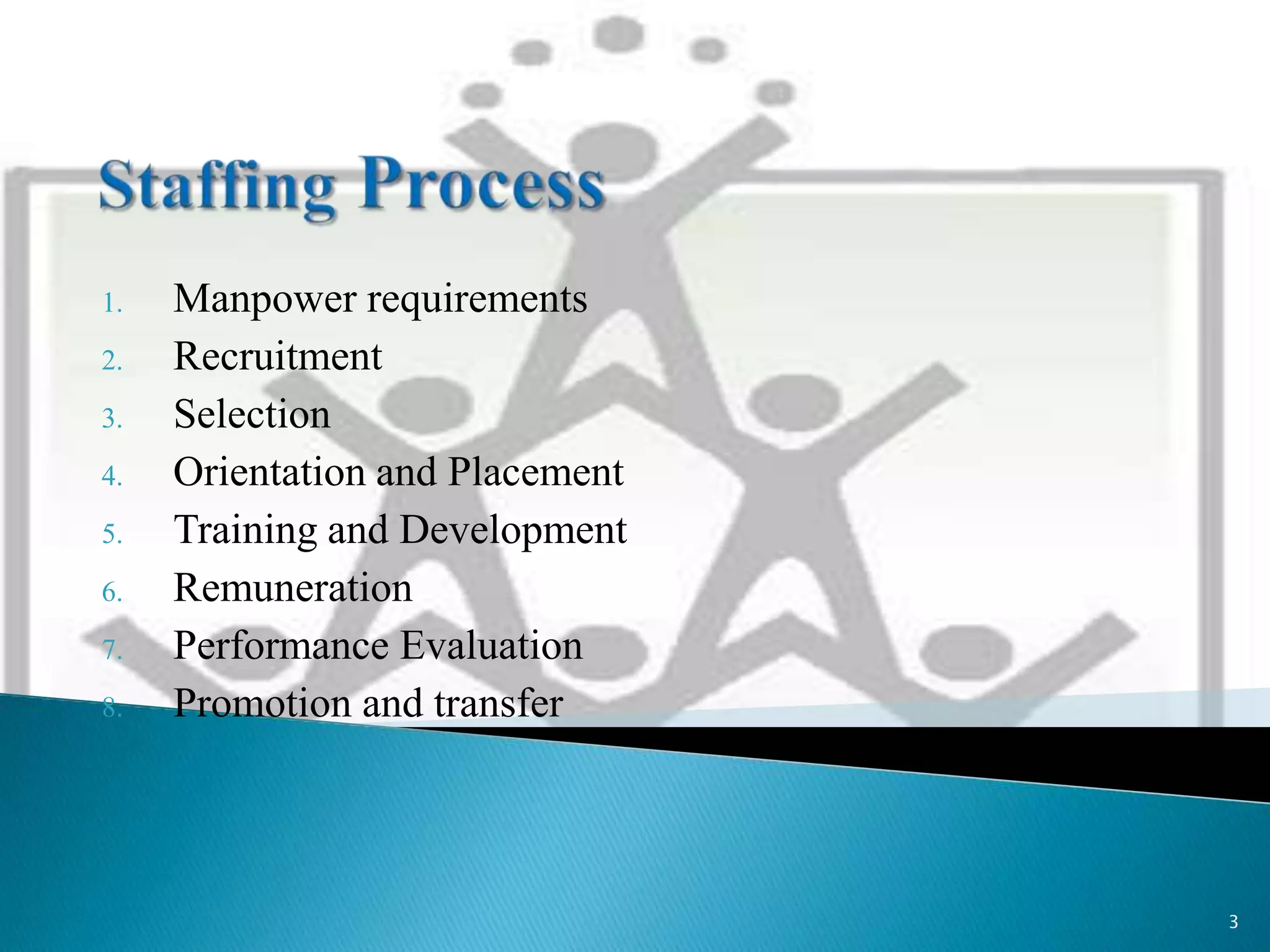 Staffing Process

1. Manpower requirements
2. Recruitment
3. Selection
4. Orientation and Placement
5. Training and Development
6. Remuneration
7. Performance Evaluation
8. Promotion and transfer

3